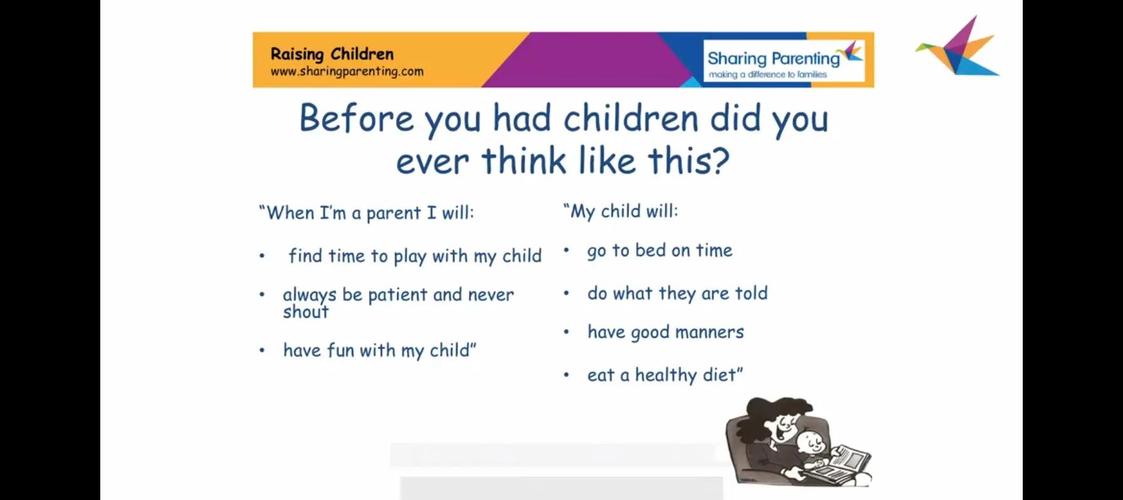 Raising Children
www.sharingparenting.com

Sharing Parenting
making a difference to families

Before you had children did you ever think like this?

"When I'm a parent I will:

• find time to play with my child

• always be patient and never shout

• have fun with my child"

"My child will:

• go to bed on time

• do what they are told

• have good manners

• eat a healthy diet"